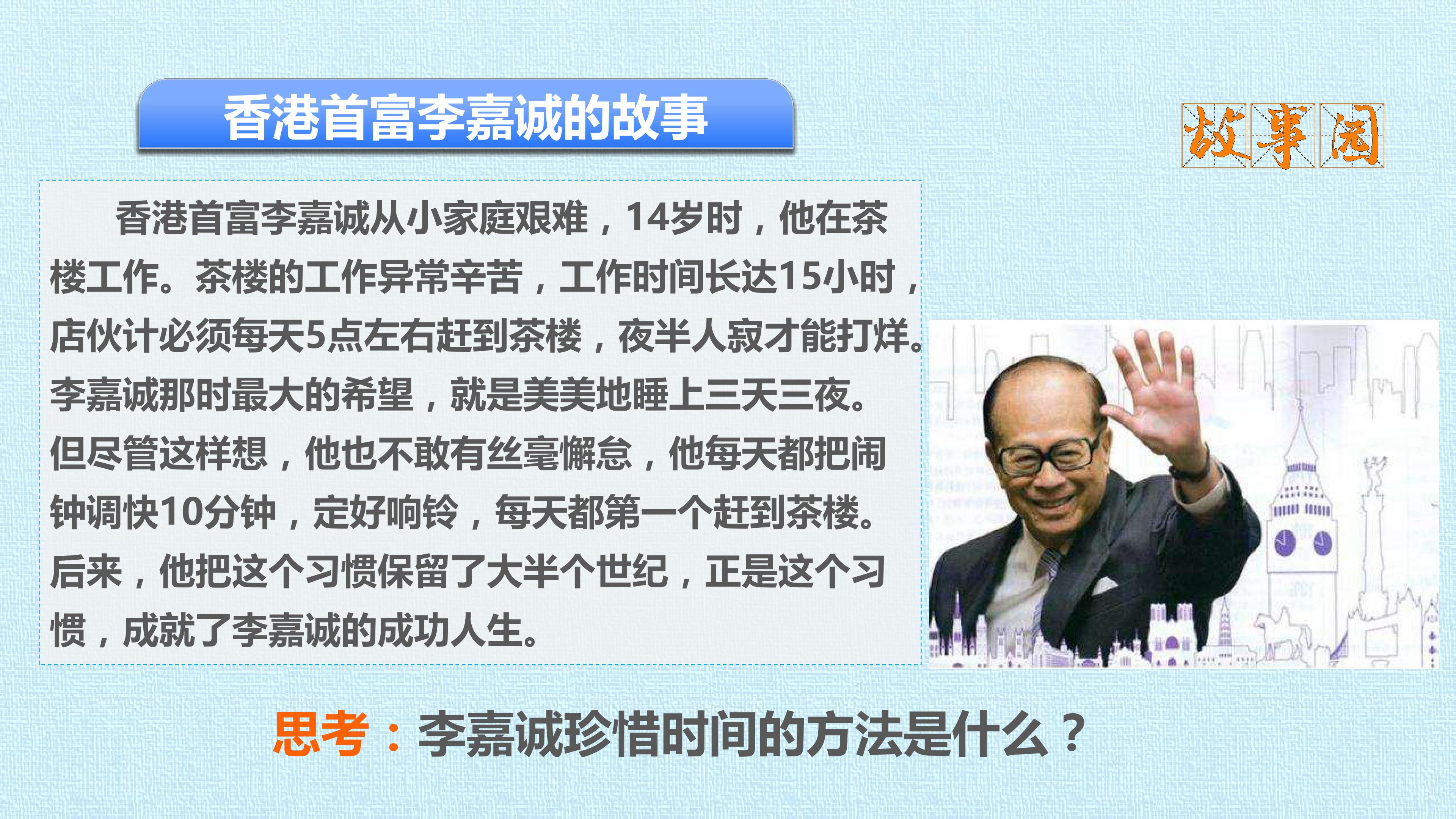 香港首富李嘉诚的故事

故事园

香港首富李嘉诚从小家庭艰难，14岁时，他在茶楼工作。茶楼的工作异常辛苦，工作时间长达15小时，店伙计必须每天5点左右赶到茶楼，夜半人寂才能打烊。李嘉诚那时最大的希望，就是美美地睡上三天三夜。但尽管这样想，他也不敢有丝毫懈怠，他每天都把闹钟调快10分钟，定好响铃，每天都第一个赶到茶楼。后来，他把这个习惯保留了大半个世纪，正是这个习惯，成就了李嘉诚的成功人生。

思考：李嘉诚珍惜时间的方法是什么？